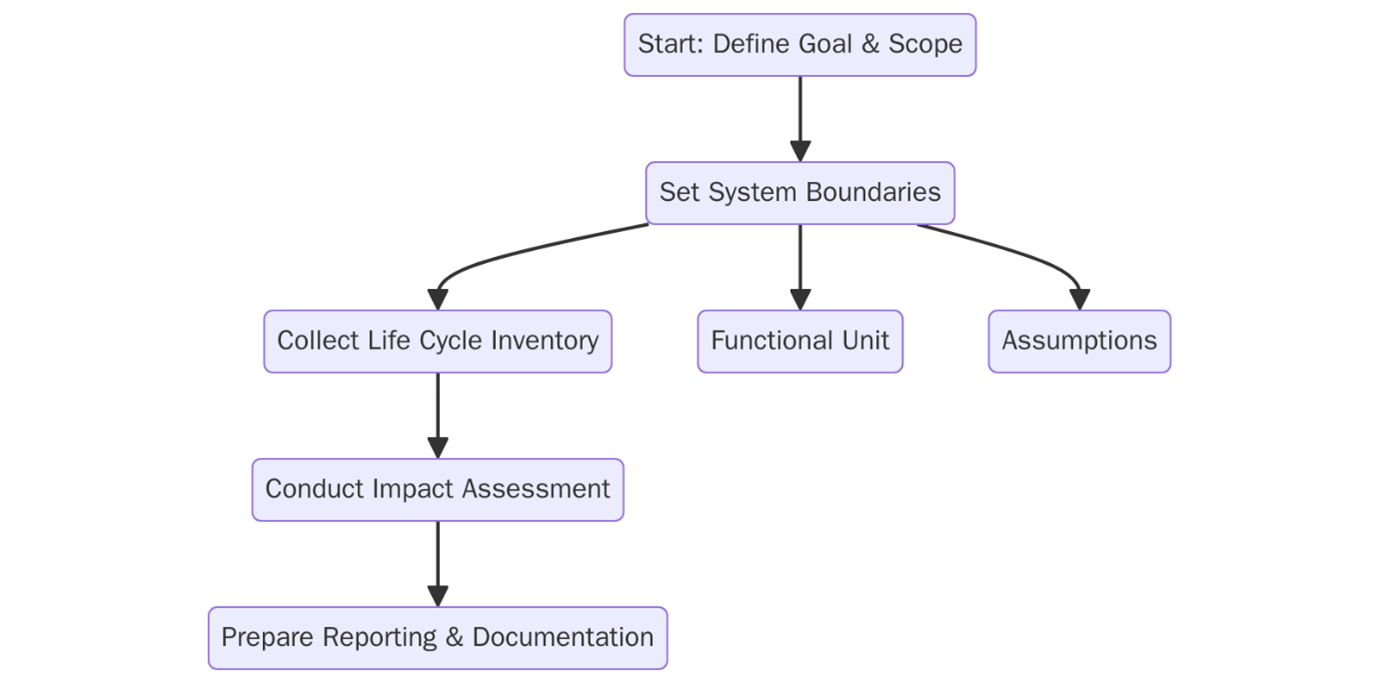 Start: Define Goal & Scope

Set System Boundaries

Collect Life Cycle Inventory

Functional Unit

Assumptions

Conduct Impact Assessment

Prepare Reporting & Documentation